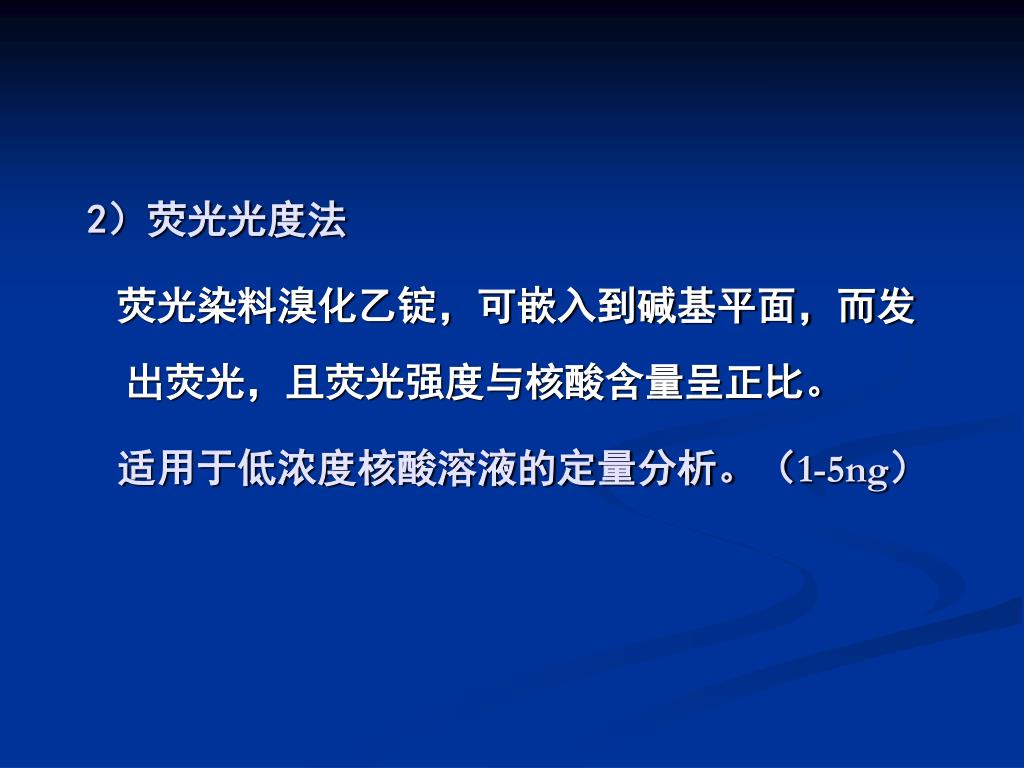 2）荧光光度法

荧光染料溴化乙锭，可嵌入到碱基平面，而发出荧光，且荧光强度与核酸含量呈正比。

适用于低浓度核酸溶液的定量分析。（1-5ng）